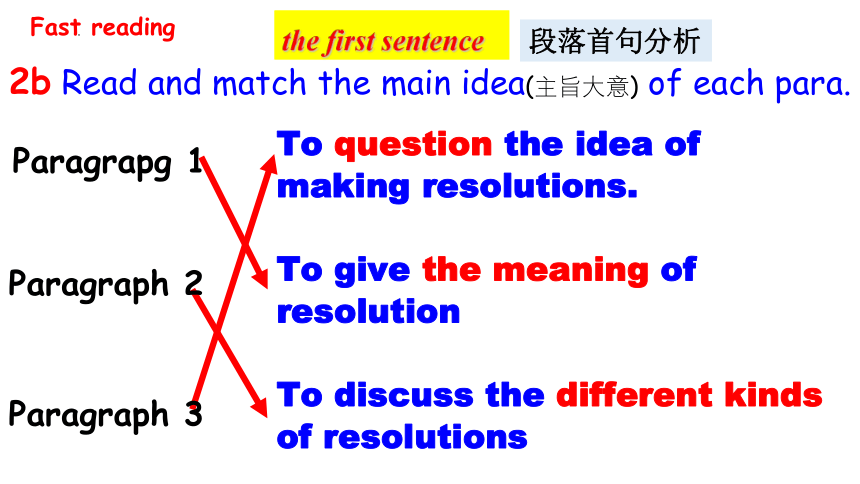 Fast reading

the first sentence

段落首句分析

2b Read and match the main idea(主旨大意) of each para.

Paragrapg 1

Paragraph 2

Paragraph 3

To question the idea of making resolutions.

To give the meaning of resolution

To discuss the different kinds of resolutions